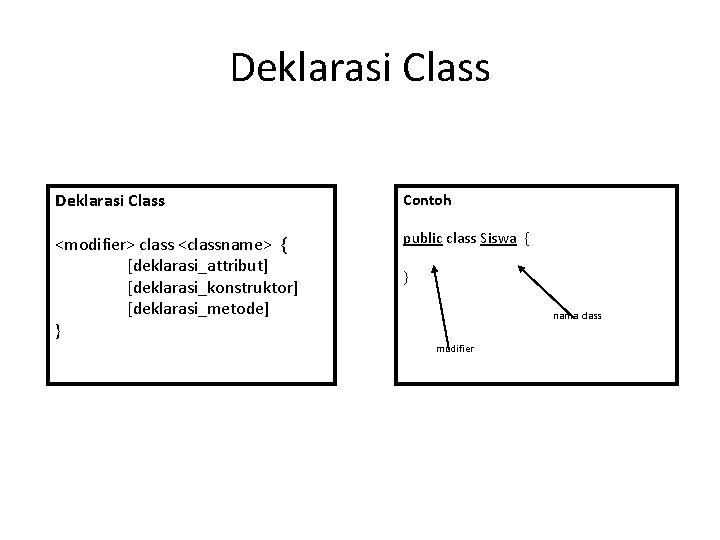 Deklarasi Class

Deklarasi Class

<modifier> class <classname> {
[deklarasi_attribut]
[deklarasi_konstruktor]
[deklarasi_metode]
}

Contoh

public class Siswa {

}

nama class

modifier